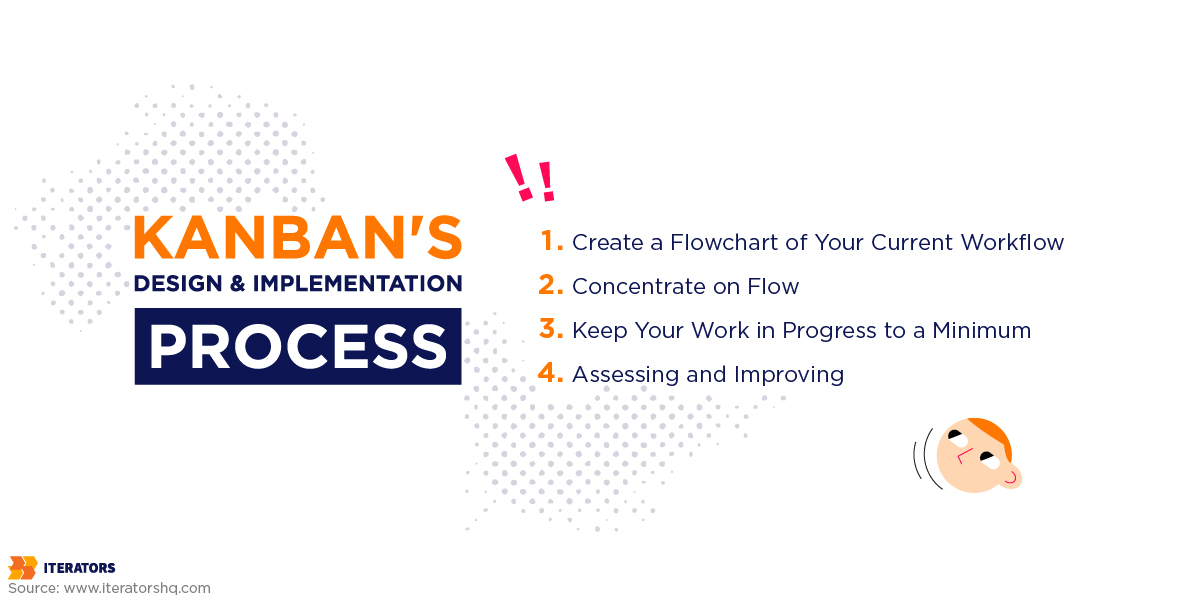 KANBAN'S
DESIGN & IMPLEMENTATION
PROCESS

!!

1. Create a Flowchart of Your Current Workflow
2. Concentrate on Flow
3. Keep Your Work in Progress to a Minimum
4. Assessing and Improving

ITERATORS
Source: www.iteratorshq.com